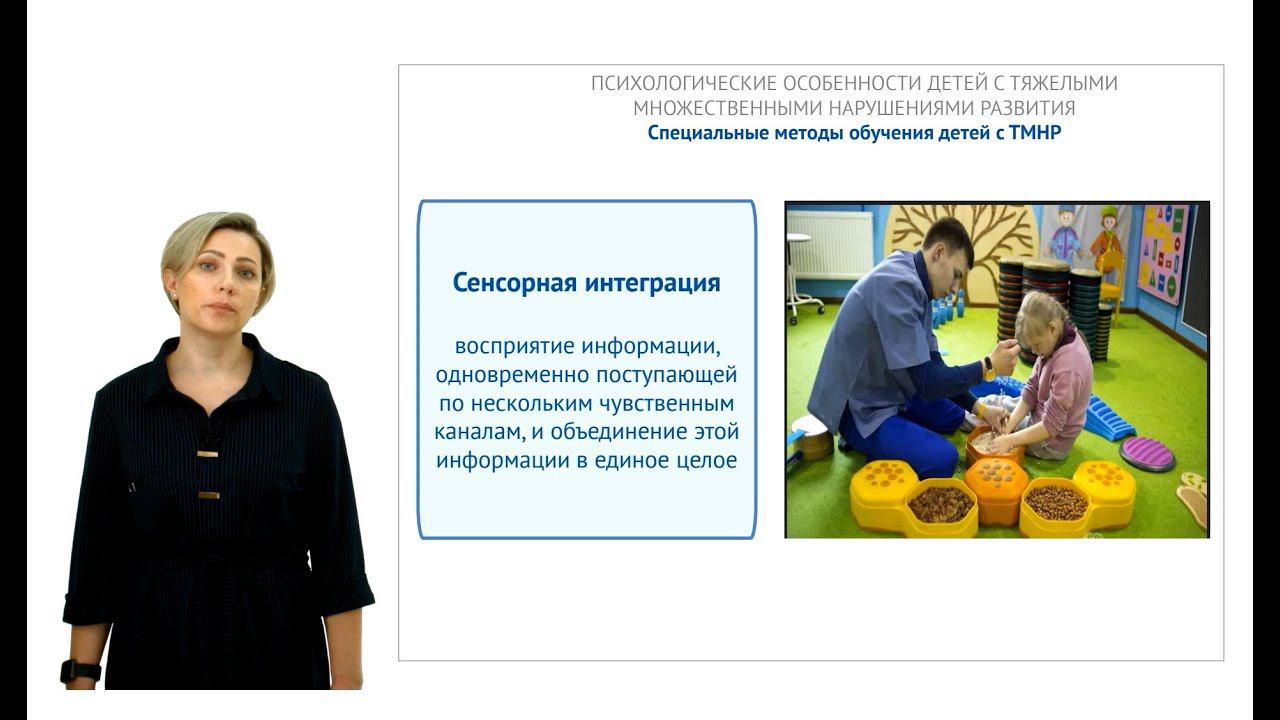 ПСИХОЛОГИЧЕСКИЕ ОСОБЕННОСТИ ДЕТЕЙ С ТЯЖЕЛЫМИ МНОЖЕСТВЕННЫМИ НАРУШЕНИЯМИ РАЗВИТИЯ
Специальные методы обучения детей с ТМНР

Сенсорная интеграция

восприятие информации, одновременно поступающей по нескольким чувственным каналам, и объединение этой информации в единое целое